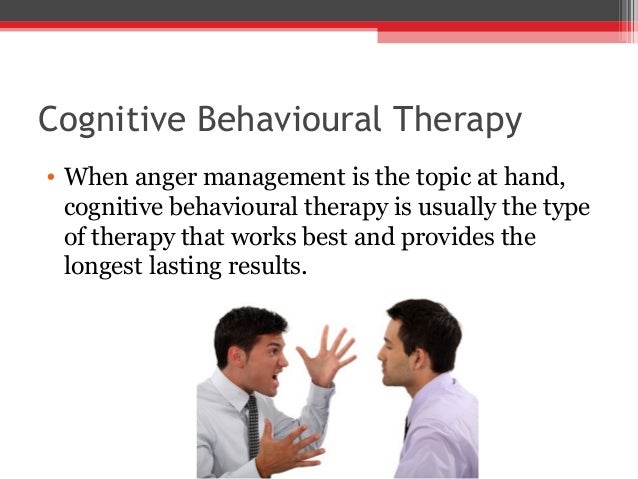 Cognitive Behavioural Therapy

• When anger management is the topic at hand, cognitive behavioural therapy is usually the type of therapy that works best and provides the longest lasting results.